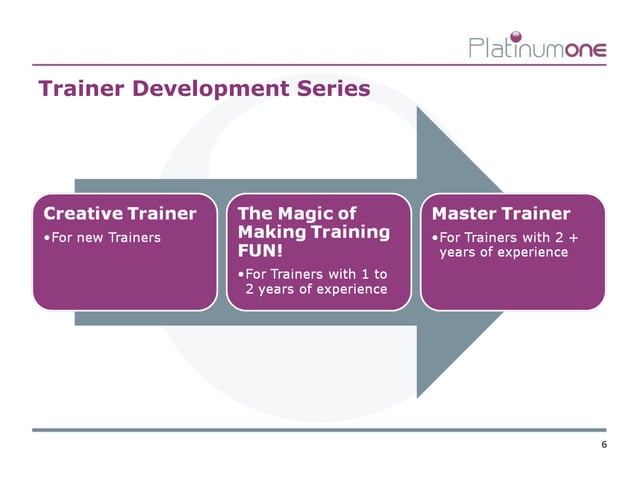 Platinumone

Trainer Development Series

Creative Trainer

•For new Trainers

The Magic of Making Training FUN!

•For Trainers with 1 to 2 years of experience

Master Trainer

•For Trainers with 2 + years of experience

6